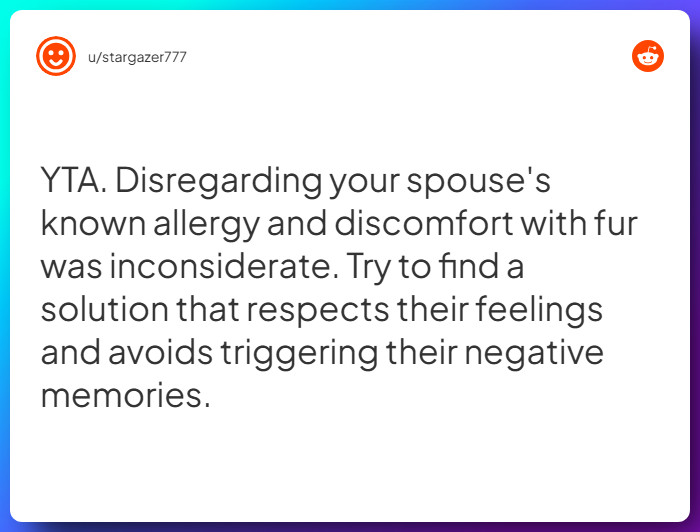 u/stargazer777

YTA. Disregarding your spouse's known allergy and discomfort with fur was inconsiderate. Try to find a solution that respects their feelings and avoids triggering their negative memories.